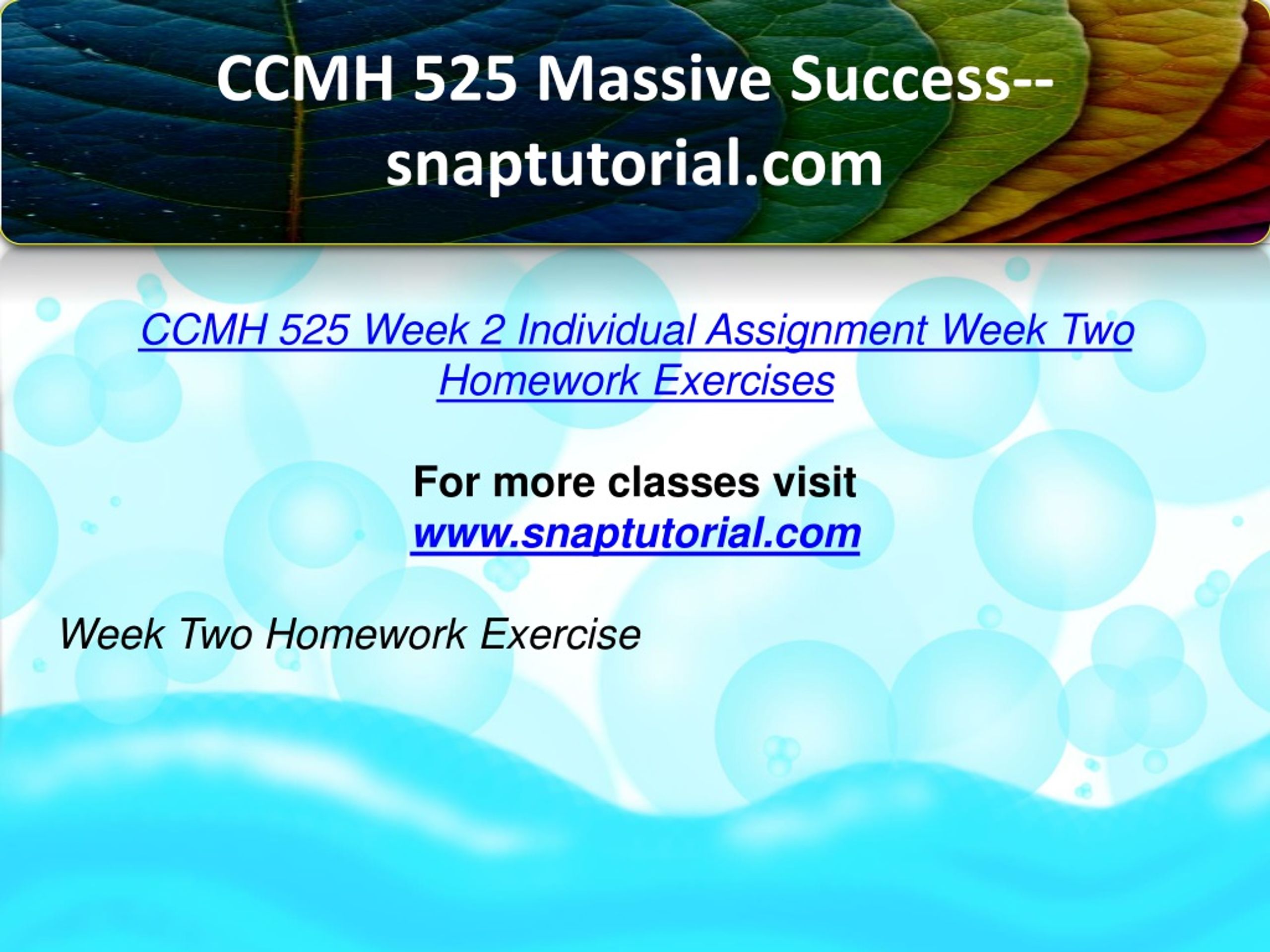 CCMH 525 Massive Success--snaptutorial.com

CCMH 525 Week 2 Individual Assignment Week Two Homework Exercises

For more classes visit
www.snaptutorial.com

Week Two Homework Exercise